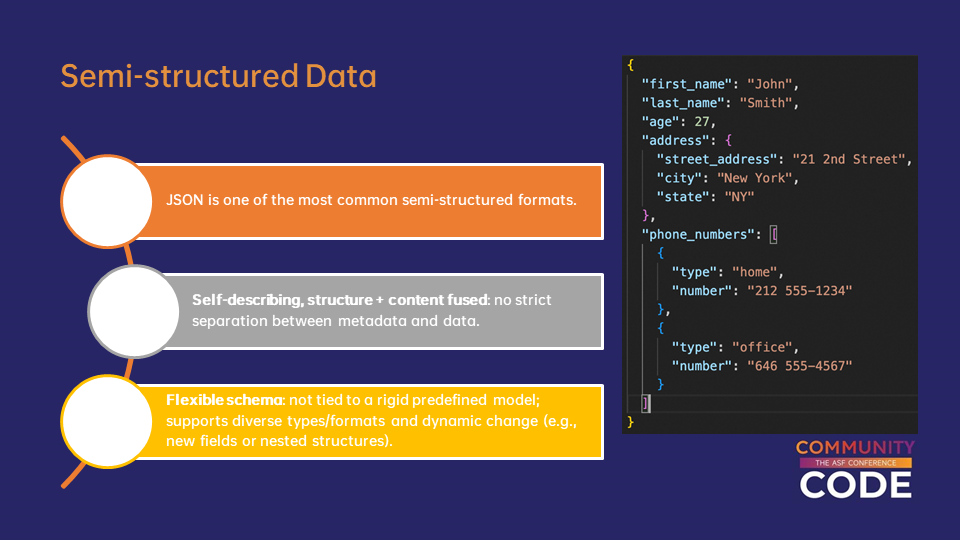 Semi-structured Data

JSON is one of the most common semi-structured formats.

Self-describing, structure + content fused: no strict separation between metadata and data.

Flexible schema: not tied to a rigid predefined model; supports diverse types/formats and dynamic change (e.g., new fields or nested structures).

{
"first_name": "John",
"last_name": "Smith",
"age": 27,
"address": {
"street_address": "21 2nd Street",
"city": "New York",
"state": "NY"
},
"phone_numbers": [
{
"type": "home",
"number": "212 555-1234"
},
{
"type": "office",
"number": "646 555-4567"
}
]
}

COMMUNITY
THE ASF CONFERENCE
CODE